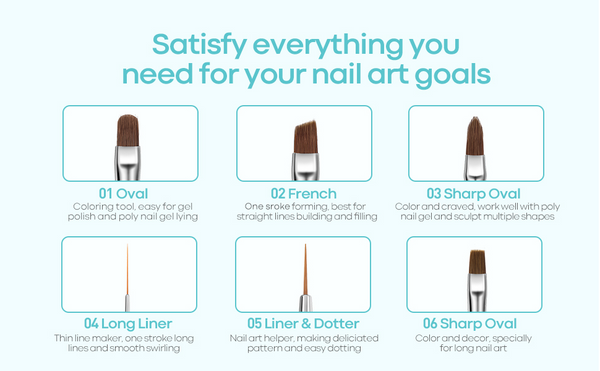 Satisfy everything you need for your nail art goals

01 Oval
Coloring tool, easy for gel polish and poly nail gel lying

02 French
One sroke forming, best for straight lines building and filling

03 Sharp Oval
Color and craved, work well with poly nail gel and sculpt multiple shapes

04 Long Liner
Thin line maker, one stroke long lines and smooth swirling

05 Liner & Dotter
Nail art helper, making deliciated pattern and easy dotting

06 Sharp Oval
Color and decor, specially for long nail art